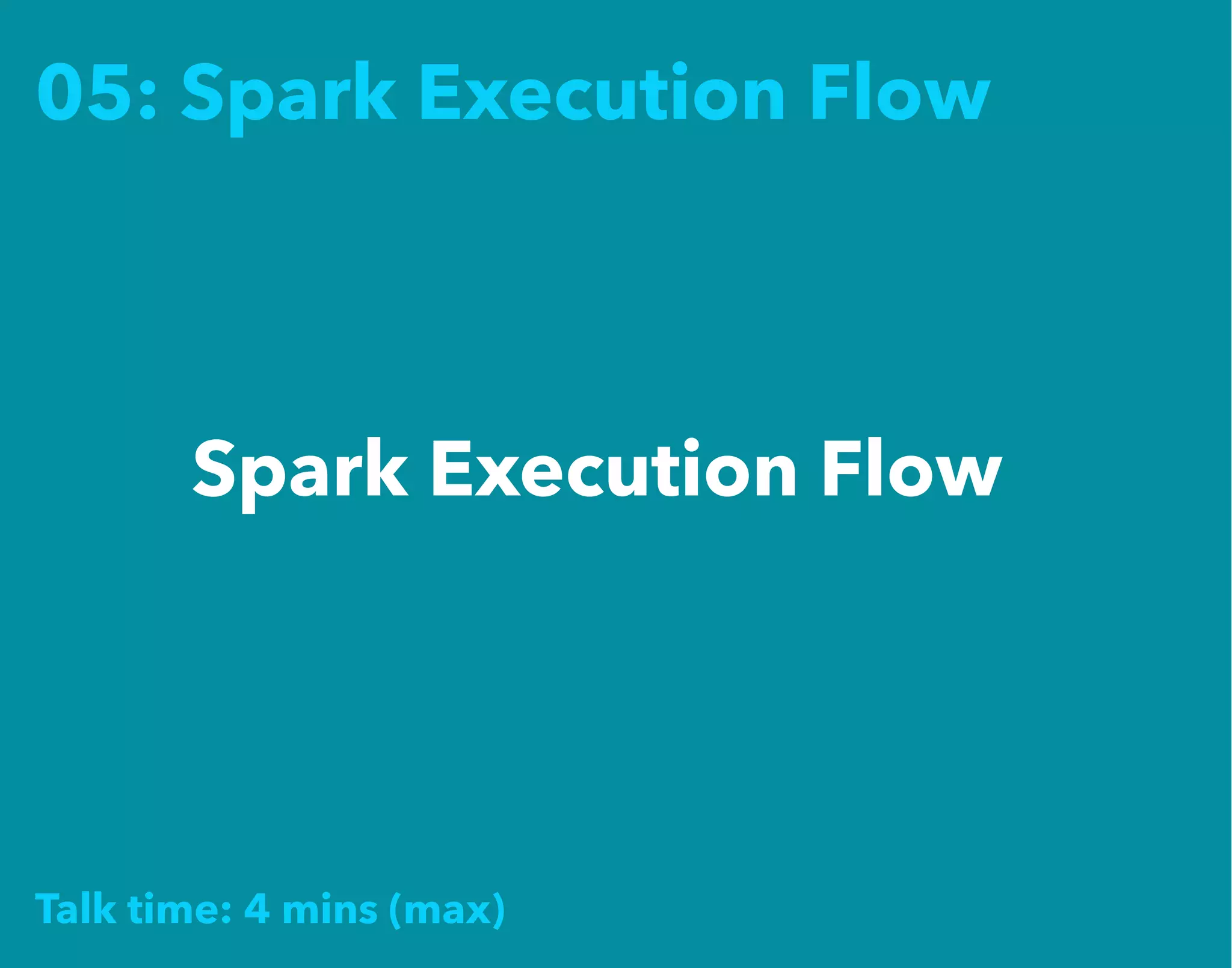 05: Spark Execution Flow

Spark Execution Flow

Talk time: 4 mins (max)